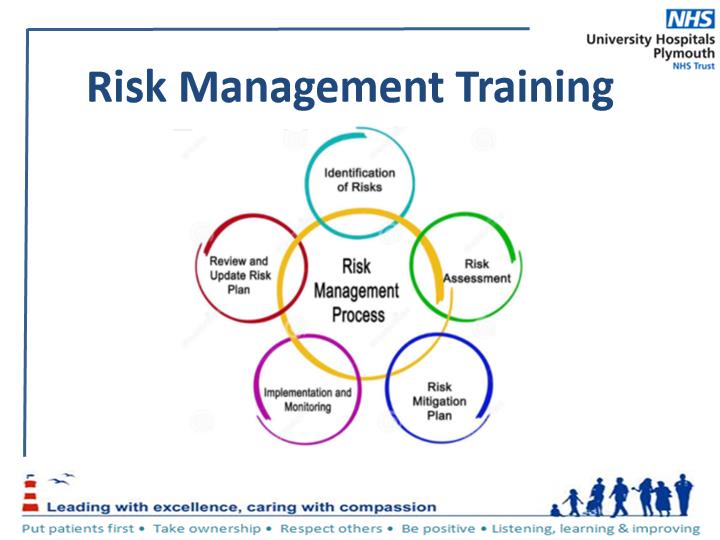 NHS
University Hospitals Plymouth
NHS Trust

Risk Management Training

Identification of Risks

Risk Assessment

Risk Mitigation Plan

Implementation and Monitoring

Review and Update Risk Plan

Risk Management Process

Leading with excellence, caring with compassion

Put patients first • Take ownership • Respect others • Be positive • Listening, learning & improving